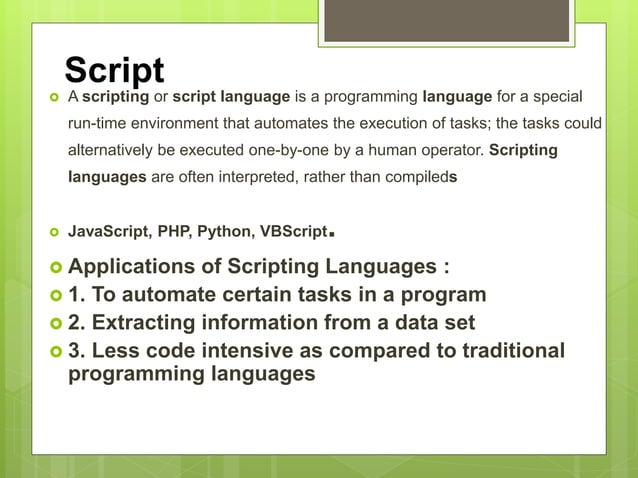 Script

A scripting or script language is a programming language for a special run-time environment that automates the execution of tasks; the tasks could alternatively be executed one-by-one by a human operator. Scripting languages are often interpreted, rather than compileds

JavaScript, PHP, Python, VBScript.

Applications of Scripting Languages :

1. To automate certain tasks in a program

2. Extracting information from a data set

3. Less code intensive as compared to traditional programming languages